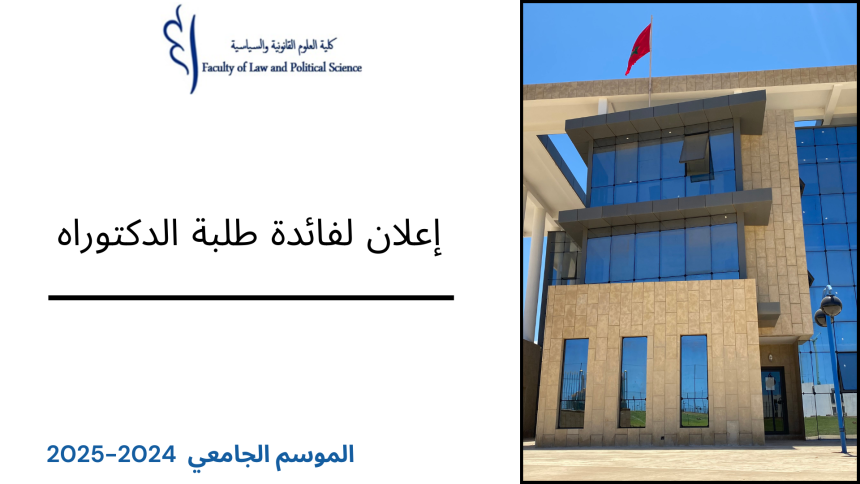 كلية العلوم القانونية والسياسية
Faculty of Law and Political Science

إعلان لفائدة طلبة الدكتوراه

الموسم الجامعي 2024-2025